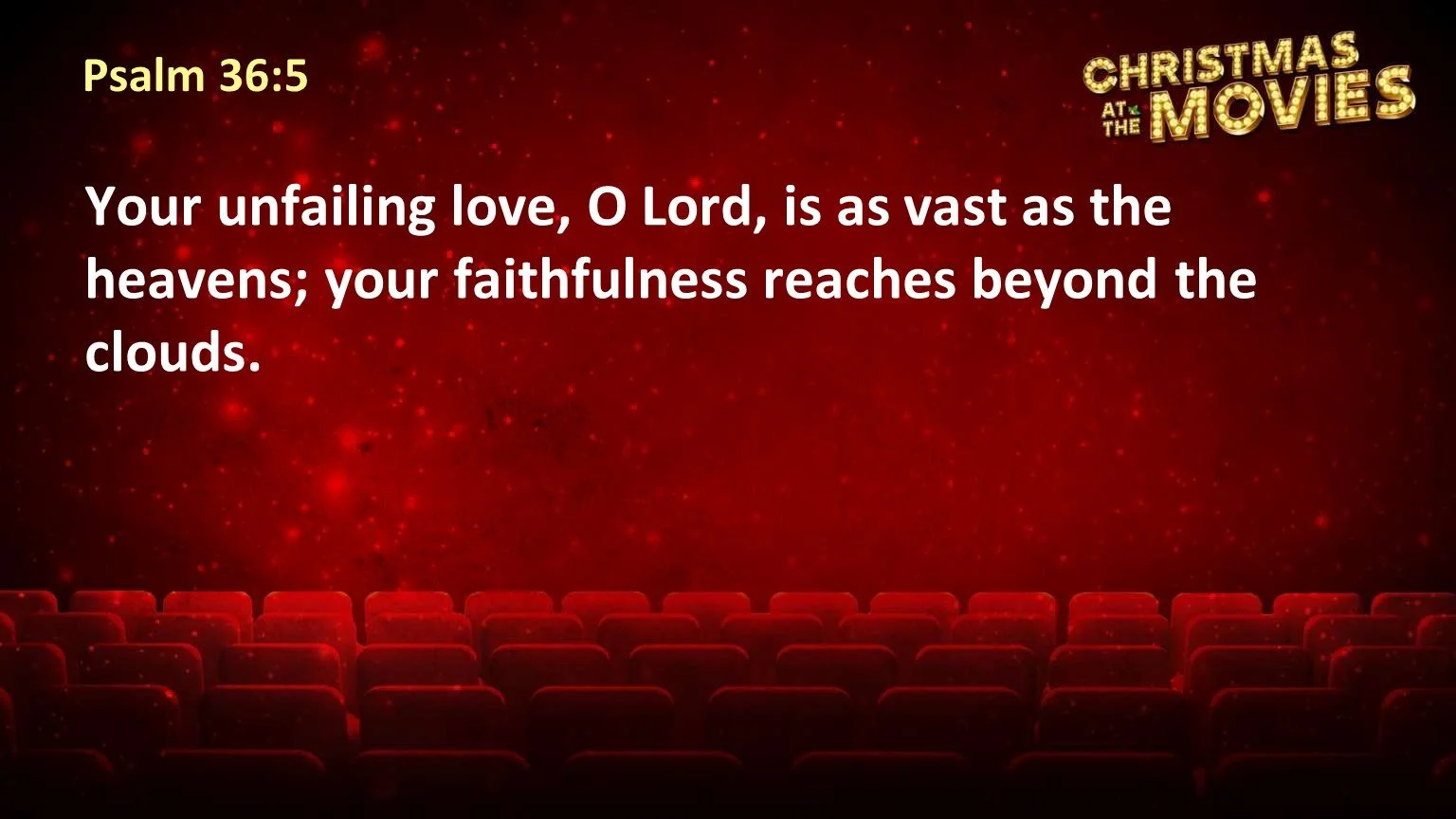 Psalm 36:5

CHRISTMAS AT THE MOVIES

Your unfailing love, O Lord, is as vast as the heavens; your faithfulness reaches beyond the clouds.